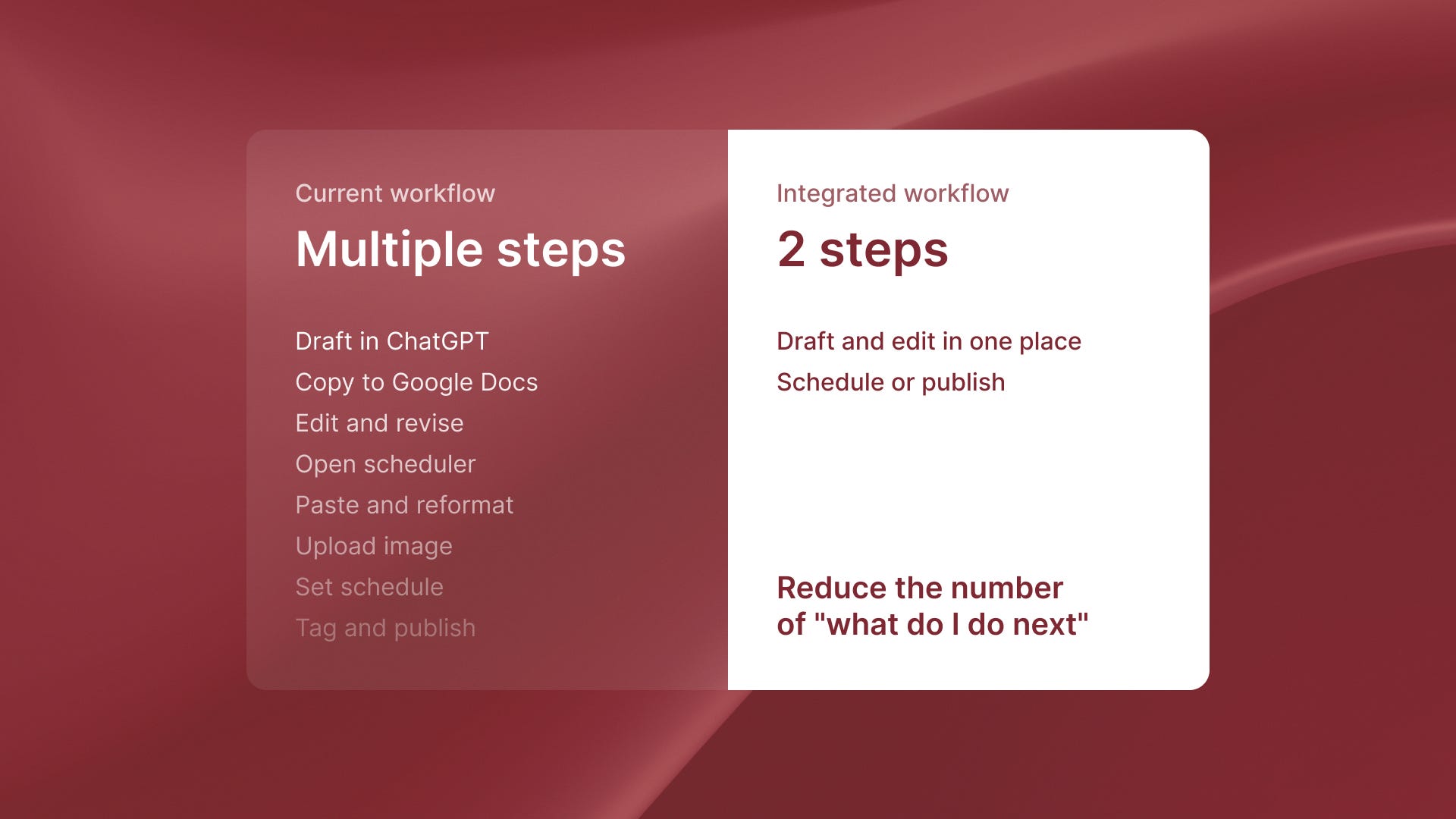 Current workflow

Multiple steps

Draft in ChatGPT
Copy to Google Docs
Edit and revise
Open scheduler
Paste and reformat
Upload image
Set schedule
Tag and publish

Integrated workflow

2 steps

Draft and edit in one place
Schedule or publish

Reduce the number of "what do I do next"